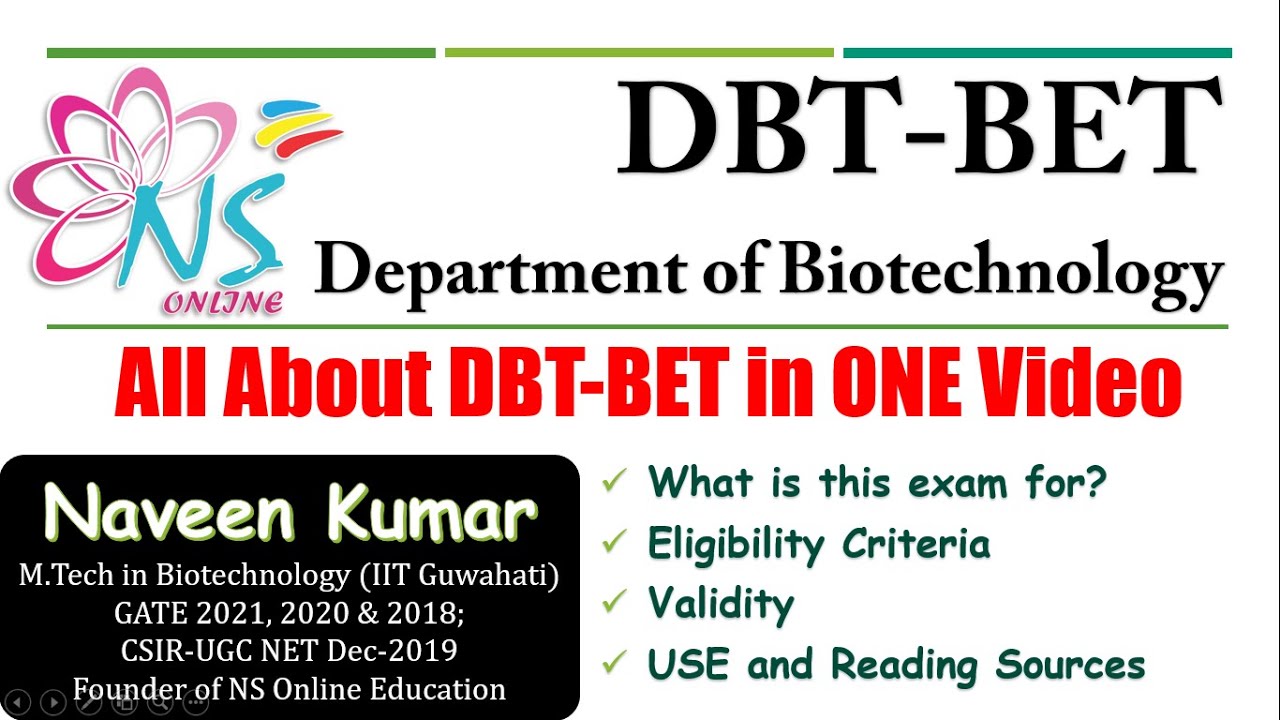 NS
ONLINE

DBT-BET

Department of Biotechnology

All About DBT-BET in ONE Video

Naveen Kumar
M.Tech in Biotechnology (IIT Guwahati)
GATE 2021, 2020 & 2018;
CSIR-UGC NET Dec-2019
Founder of NS Online Education

✓ What is this exam for?
✓ Eligibility Criteria
✓ Validity
✓ USE and Reading Sources